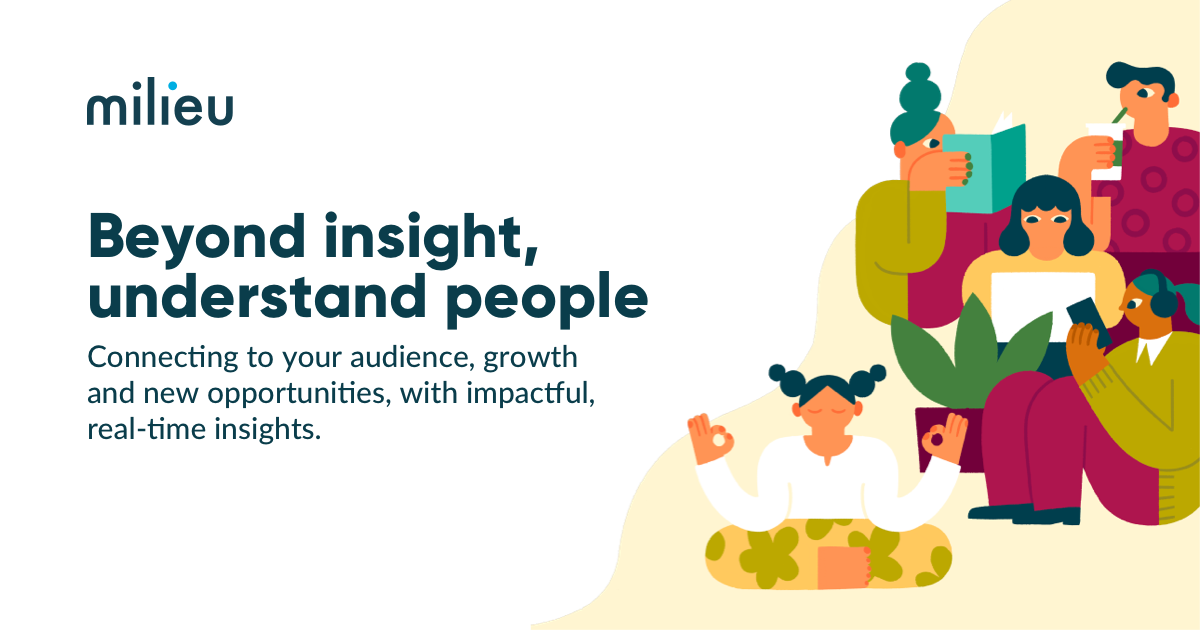 milieu

Beyond insight, understand people

Connecting to your audience, growth and new opportunities, with impactful, real-time insights.